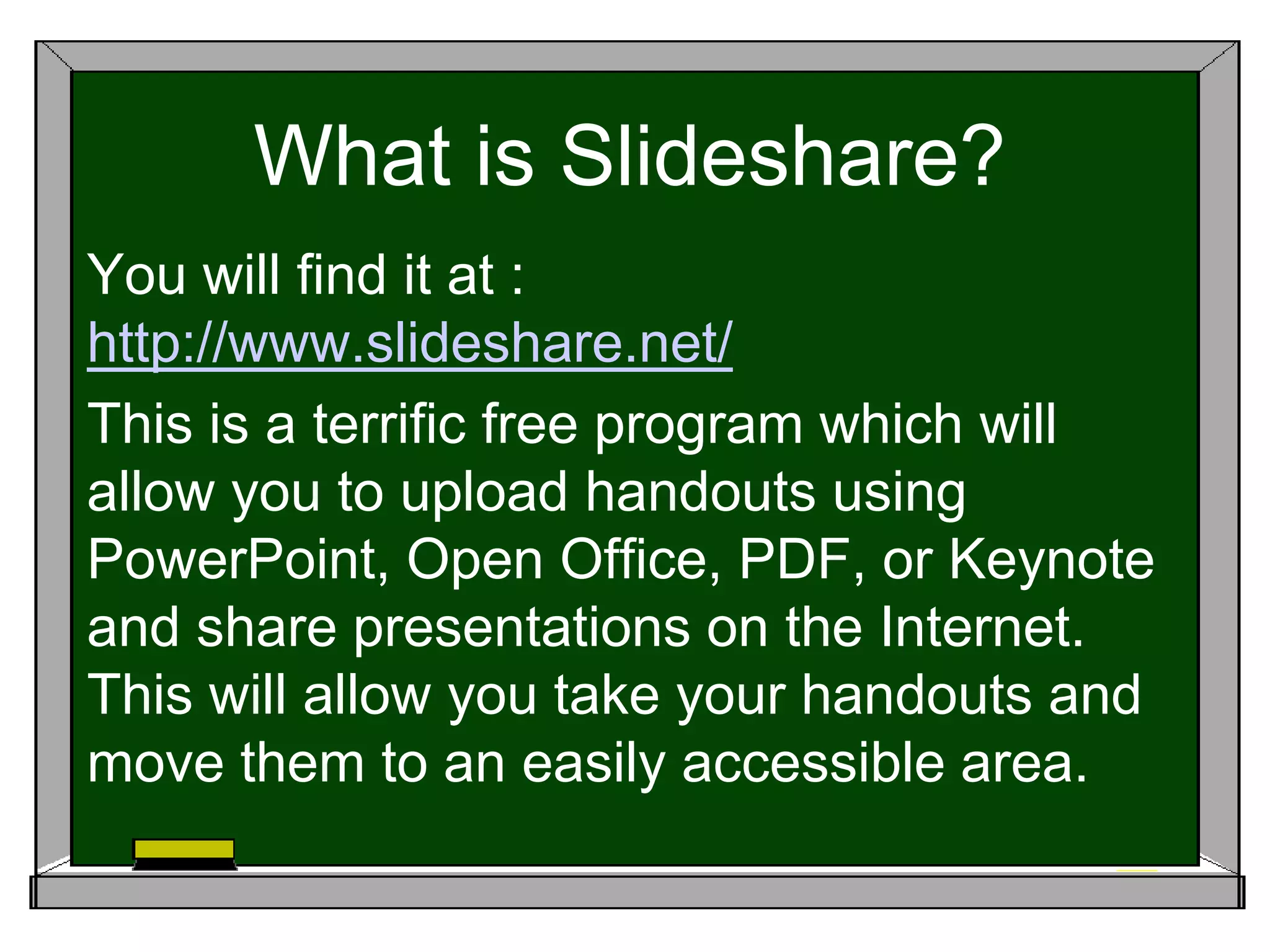 What is Slideshare?

You will find it at : http://www.slideshare.net/

This is a terrific free program which will allow you to upload handouts using PowerPoint, Open Office, PDF, or Keynote and share presentations on the Internet. This will allow you take your handouts and move them to an easily accessible area.